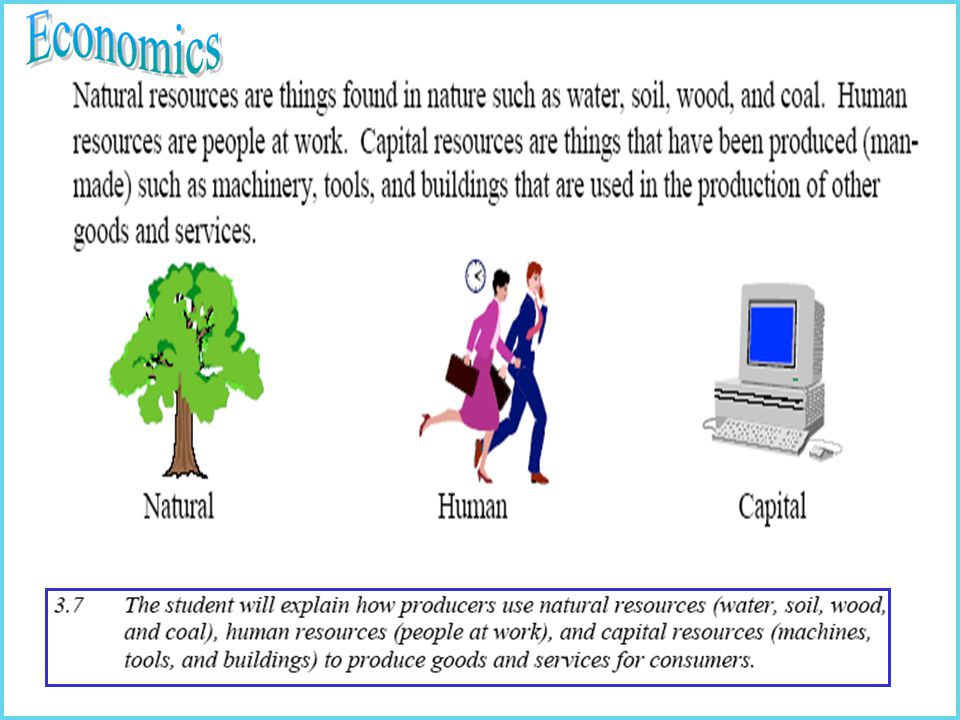 Economics

Natural resources are things found in nature such as water, soil, wood, and coal. Human resources are people at work. Capital resources are things that have been produced (man-made) such as machinery, tools, and buildings that are used in the production of other goods and services.

Natural

Human

Capital

3.7 The student will explain how producers use natural resources (water, soil, wood, and coal), human resources (people at work), and capital resources (machines, tools, and buildings) to produce goods and services for consumers.